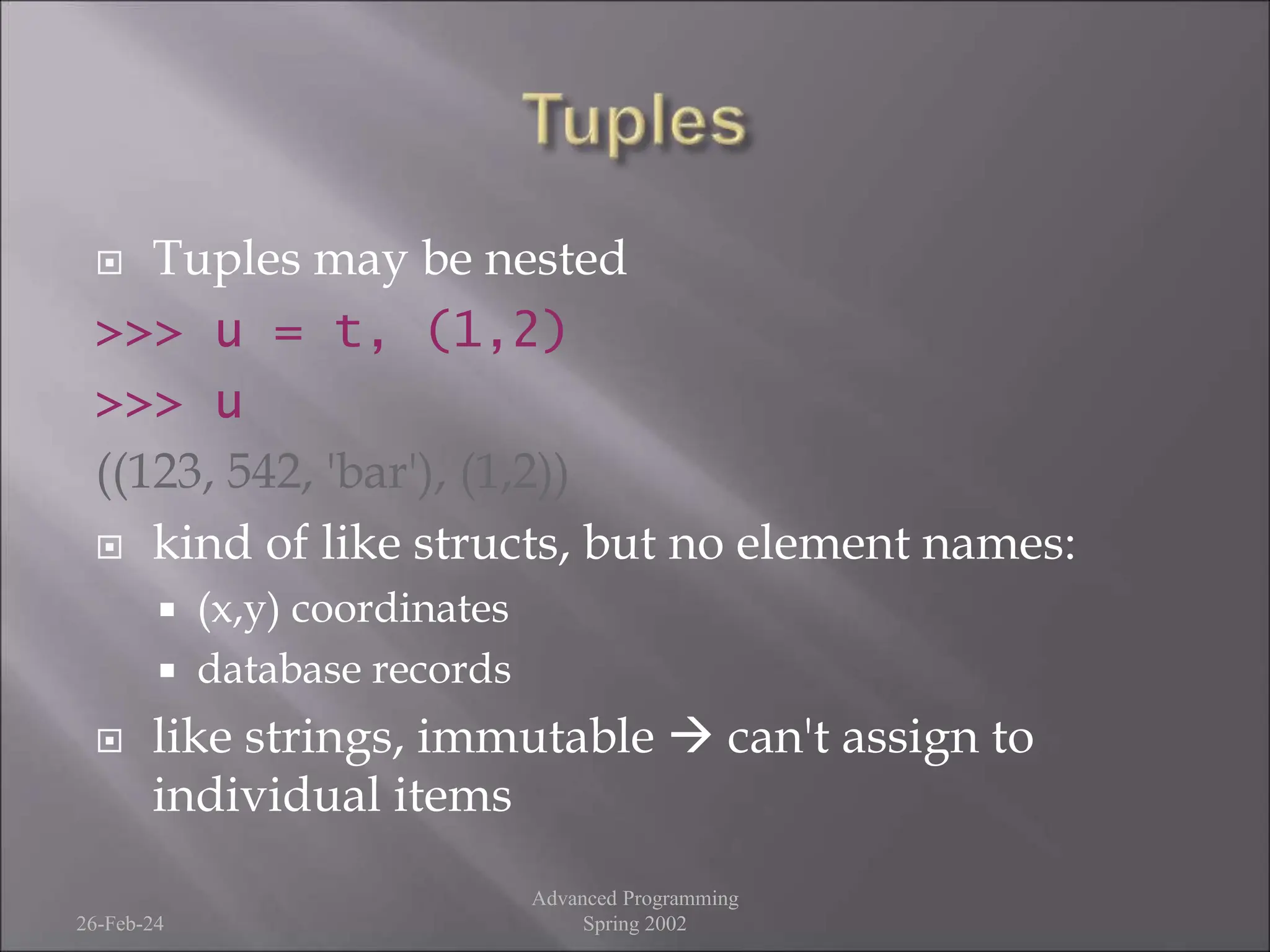 Tuples

Tuples may be nested

>>> u = t, (1,2)

>>> u

((123, 542, 'bar'), (1,2))

kind of like structs, but no element names:

(x,y) coordinates

database records

like strings, immutable → can't assign to individual items

26-Feb-24

Advanced Programming
Spring 2002